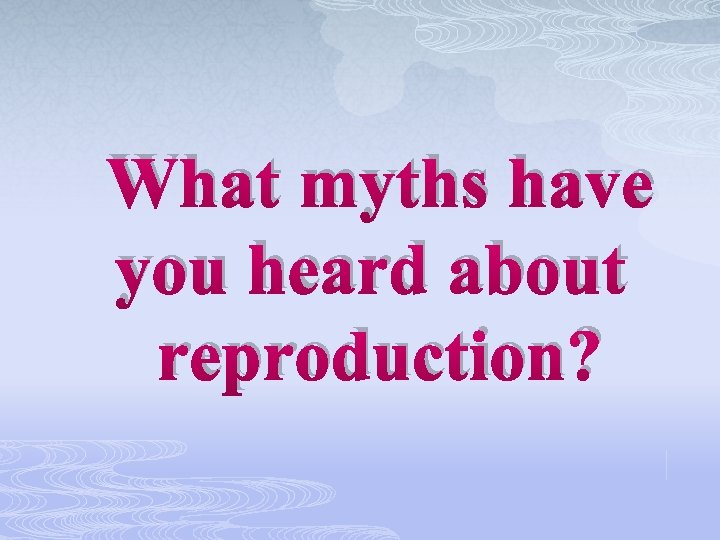 What myths have you heard about reproduction?